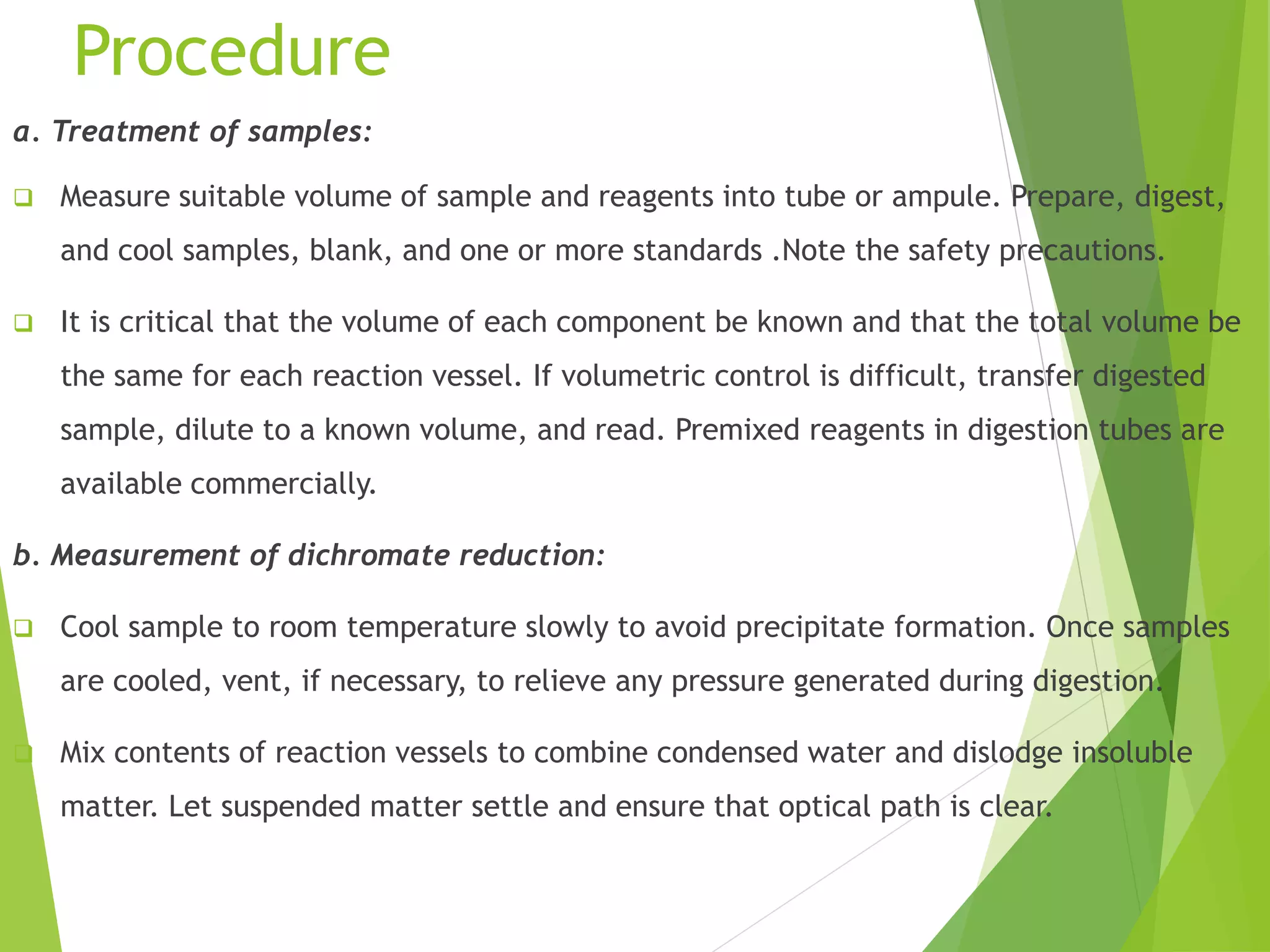 Procedure

a. Treatment of samples:

❑ Measure suitable volume of sample and reagents into tube or ampule. Prepare, digest, and cool samples, blank, and one or more standards .Note the safety precautions.

❑ It is critical that the volume of each component be known and that the total volume be the same for each reaction vessel. If volumetric control is difficult, transfer digested sample, dilute to a known volume, and read. Premixed reagents in digestion tubes are available commercially.

b. Measurement of dichromate reduction:

❑ Cool sample to room temperature slowly to avoid precipitate formation. Once samples are cooled, vent, if necessary, to relieve any pressure generated during digestion.

❑ Mix contents of reaction vessels to combine condensed water and dislodge insoluble matter. Let suspended matter settle and ensure that optical path is clear.